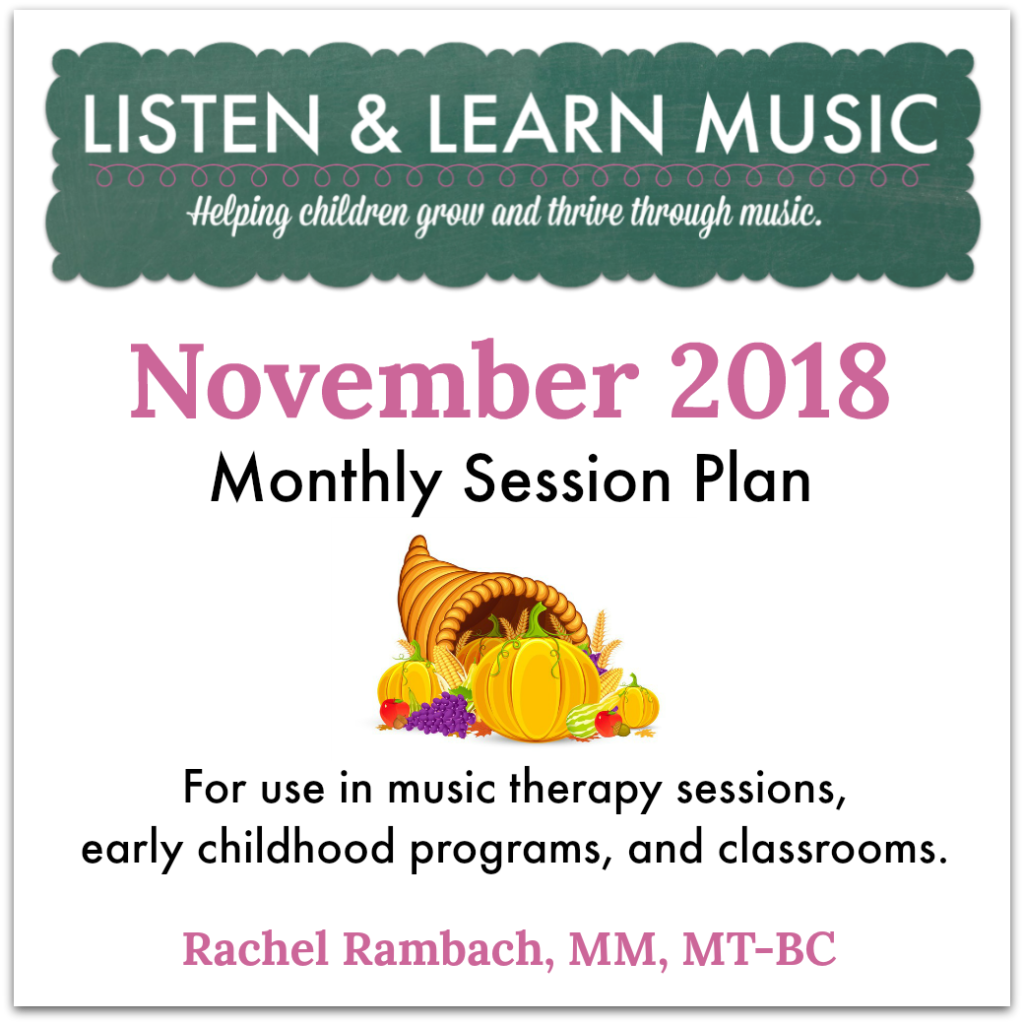 LISTEN & LEARN MUSIC

Helping children grow and thrive through music.

November 2018

Monthly Session Plan

For use in music therapy sessions, early childhood programs, and classrooms.

Rachel Rambach, MM, MT-BC